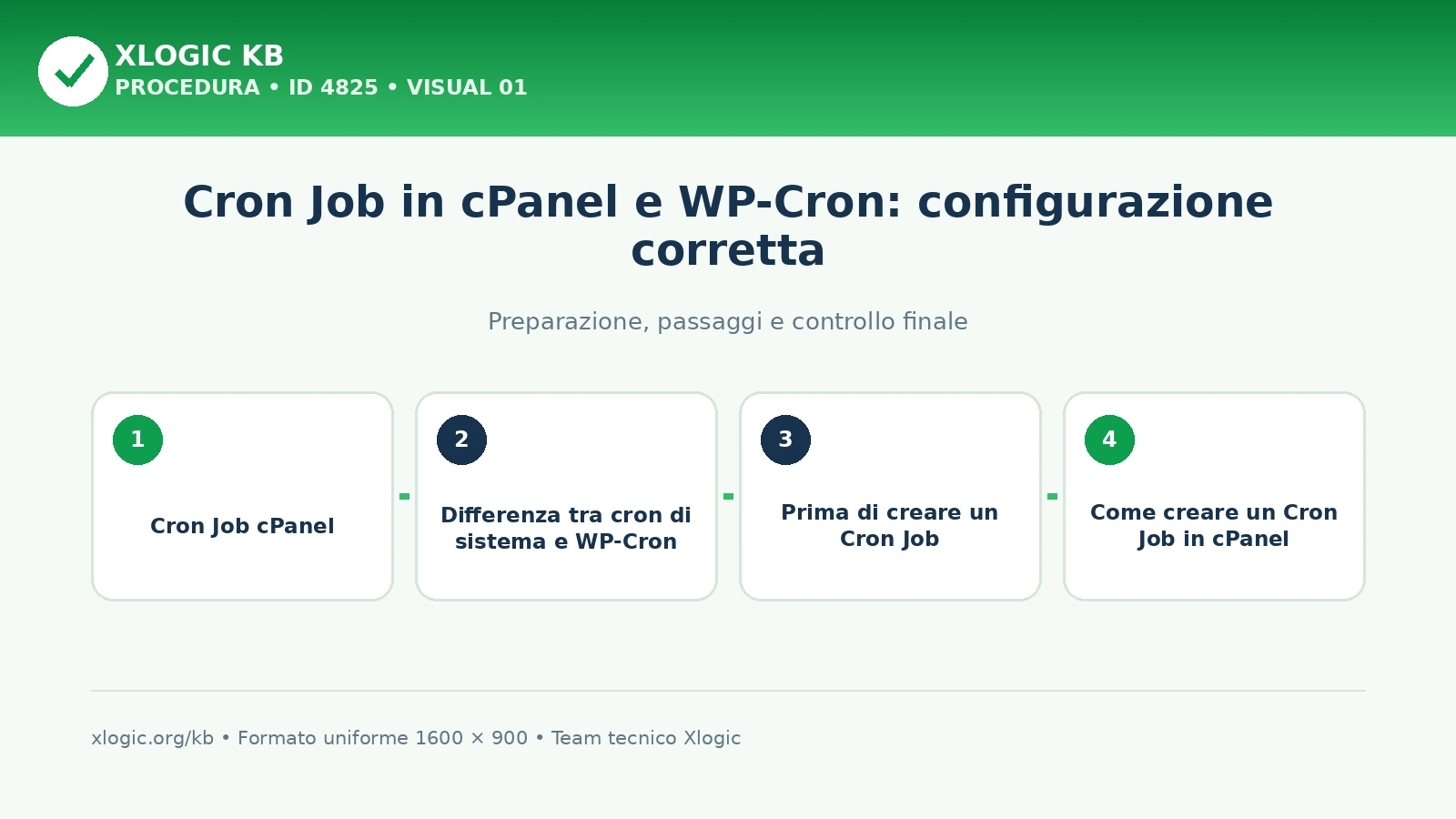 XLOGIC KB
PROCEDURA • ID 4825 • VISUAL 01

Cron Job in cPanel e WP-Cron: configurazione corretta

Preparazione, passaggi e controllo finale

1
Cron Job cPanel

2
Differenza tra cron di sistema e WP-Cron

3
Prima di creare un Cron Job

4
Come creare un Cron Job in cPanel

xlogic.org/kb • Formato uniforme 1600 × 900 • Team tecnico Xlogic